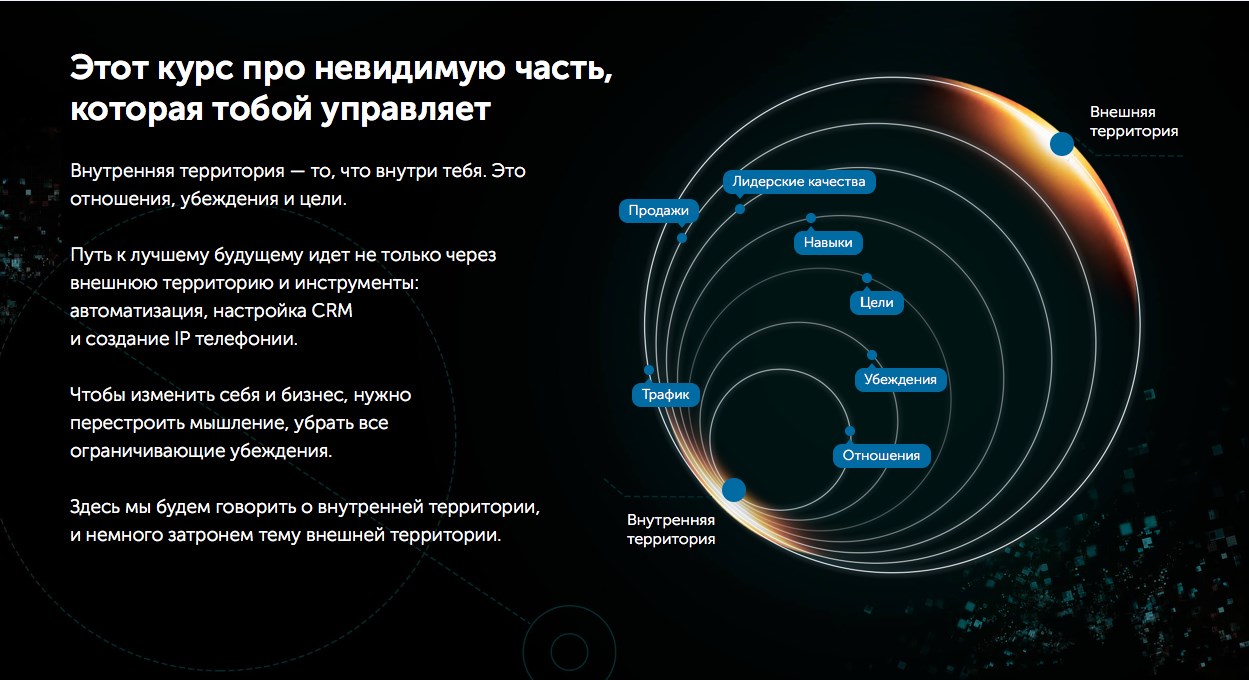 Этот курс про невидимую часть, которая тобой управляет

Внутренняя территория — то, что внутри тебя. Это отношения, убеждения и цели.

Путь к лучшему будущему идет не только через внешнюю территорию и инструменты: автоматизация, настройка CRM и создание IP телефонии.

Чтобы изменить себя и бизнес, нужно перестроить мышление, убрать все ограничивающие убеждения.

Здесь мы будем говорить о внутренней территории, и немного затронем тему внешней территории.

Внешняя территория

Лидерские качества

Продажи

Навыки

Цели

Убеждения

Трафик

Отношения

Внутренняя территория